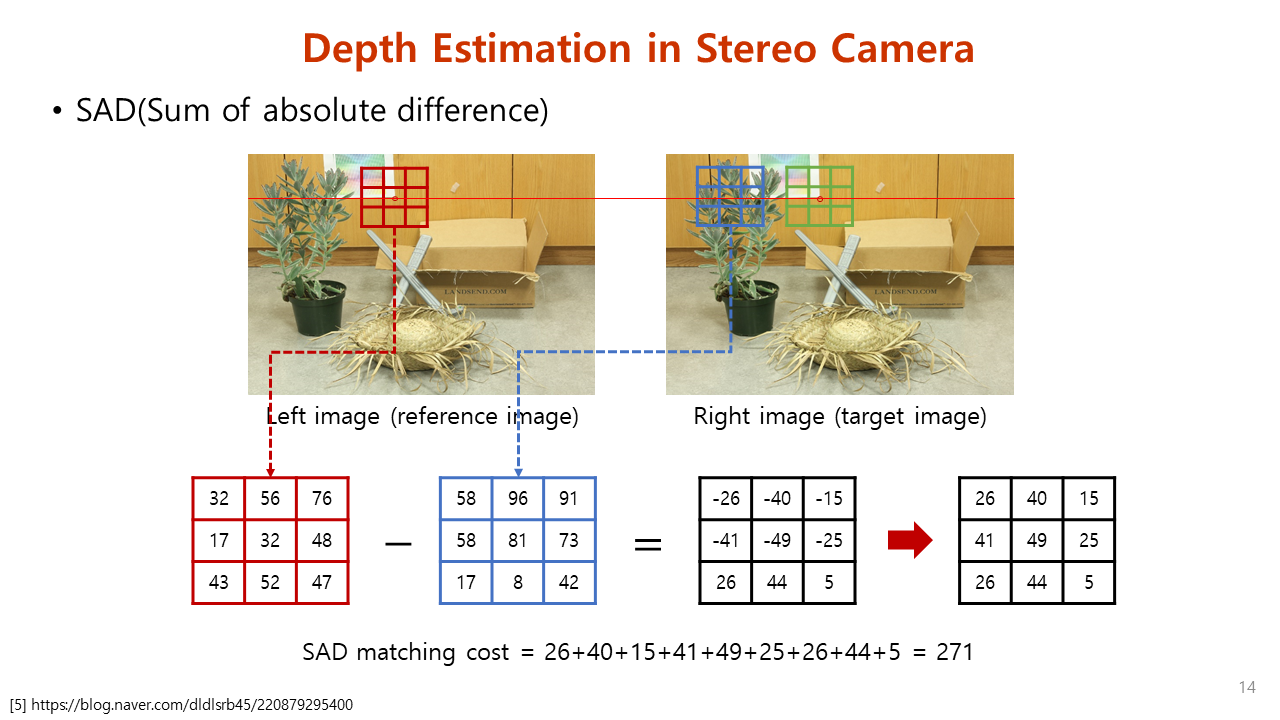 Depth Estimation in Stereo Camera

• SAD(Sum of absolute difference)

LANDSEND.COM

LANDSEND.COM

Left image (reference image)

Right image (target image)

| 32 | 56 | 76 |
|---|---|---|
| 17 | 32 | 48 |
| 43 | 52 | 47 |

−

| 58 | 96 | 91 |
|---|---|---|
| 58 | 81 | 73 |
| 17 | 8 | 42 |

=

| -26 | -40 | -15 |
|---|---|---|
| -41 | -49 | -25 |
| 26 | 44 | 5 |

| 26 | 40 | 15 |
|---|---|---|
| 41 | 49 | 25 |
| 26 | 44 | 5 |

SAD matching cost = 26+40+15+41+49+25+26+44+5 = 271

[5] https://blog.naver.com/dldlsrb45/220879295400

14